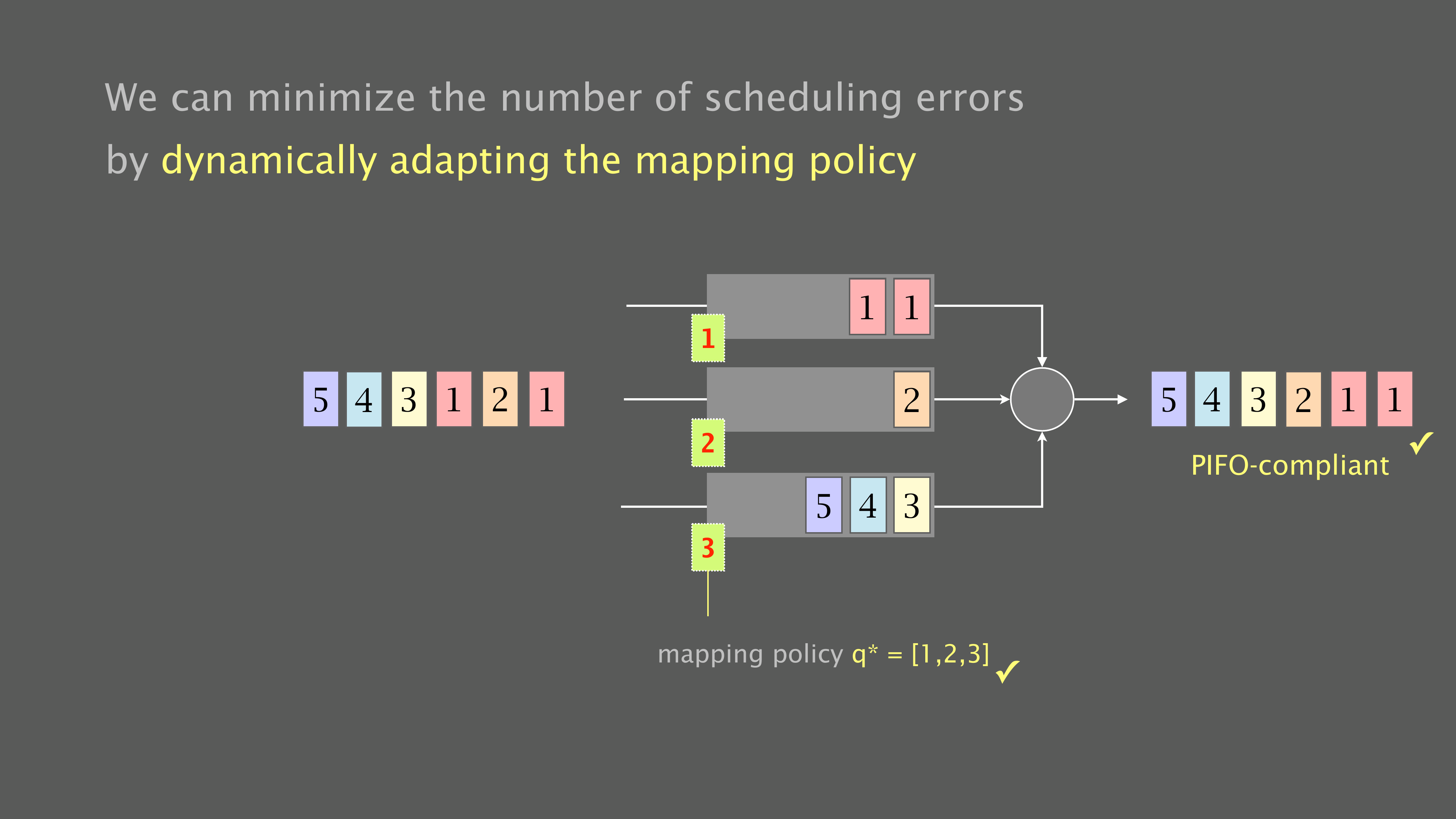 We can minimize the number of scheduling errors
by dynamically adapting the mapping policy

5 4 3 1 2 1

1 1
1
2
2
5 4 3
3

5 4 3 2 1 1
✓
PIFO-compliant

mapping policy q* = [1,2,3] ✓